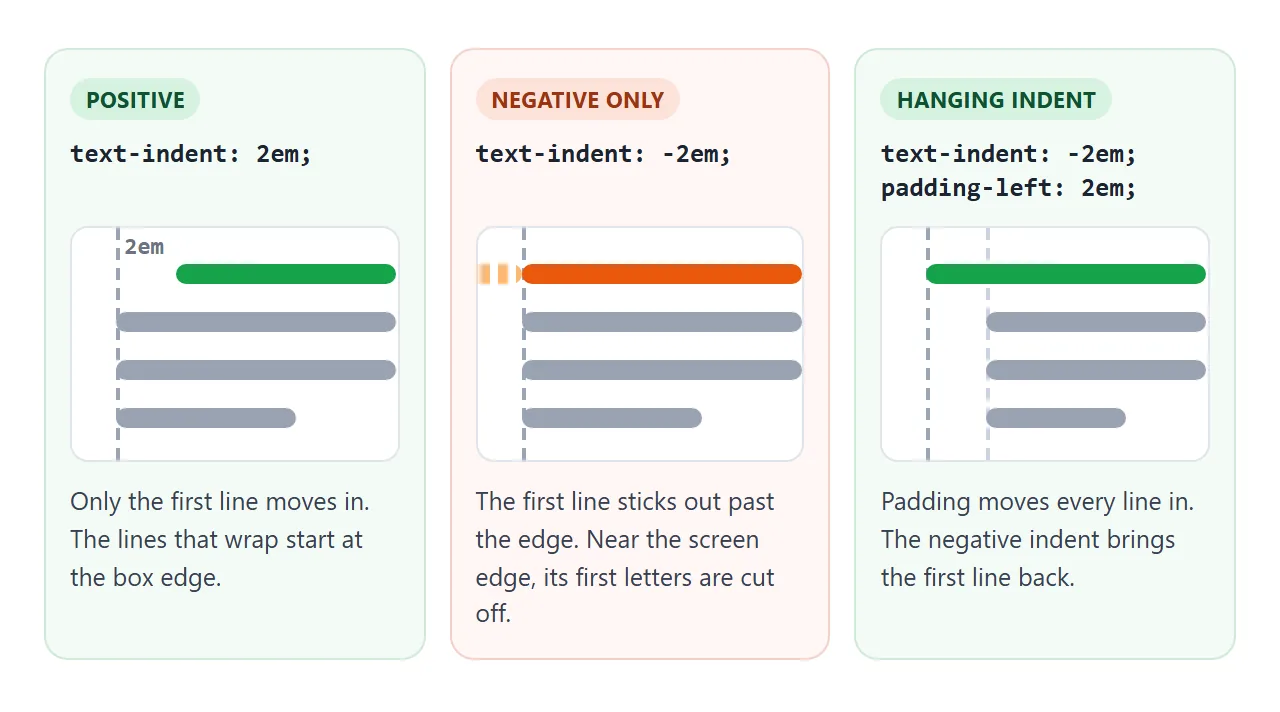 POSITIVE

text-indent: 2em;

2em

Only the first line moves in. The lines that wrap start at the box edge.

NEGATIVE ONLY

text-indent: -2em;

The first line sticks out past the edge. Near the screen edge, its first letters are cut off.

HANGING INDENT

text-indent: -2em;
padding-left: 2em;

Padding moves every line in. The negative indent brings the first line back.